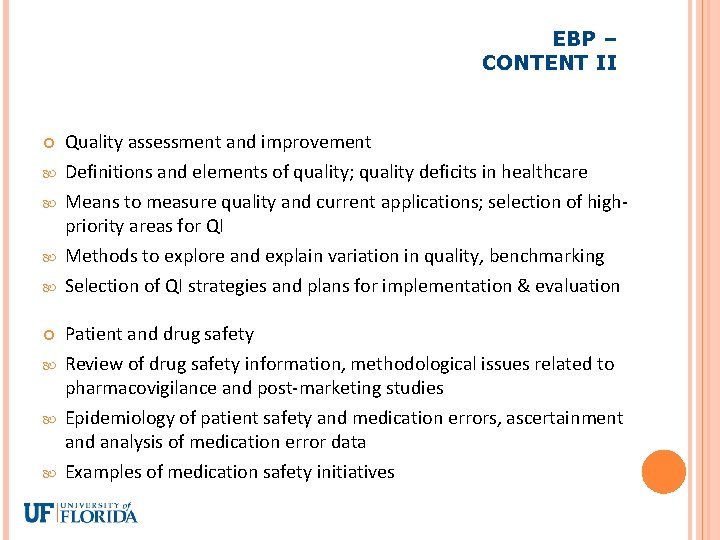 EBP – CONTENT II

Quality assessment and improvement

Definitions and elements of quality; quality deficits in healthcare

Means to measure quality and current applications; selection of high-priority areas for QI

Methods to explore and explain variation in quality, benchmarking

Selection of QI strategies and plans for implementation & evaluation

Patient and drug safety

Review of drug safety information, methodological issues related to pharmacovigilance and post-marketing studies

Epidemiology of patient safety and medication errors, ascertainment and analysis of medication error data

Examples of medication safety initiatives

UF UNIVERSITY of FLORIDA